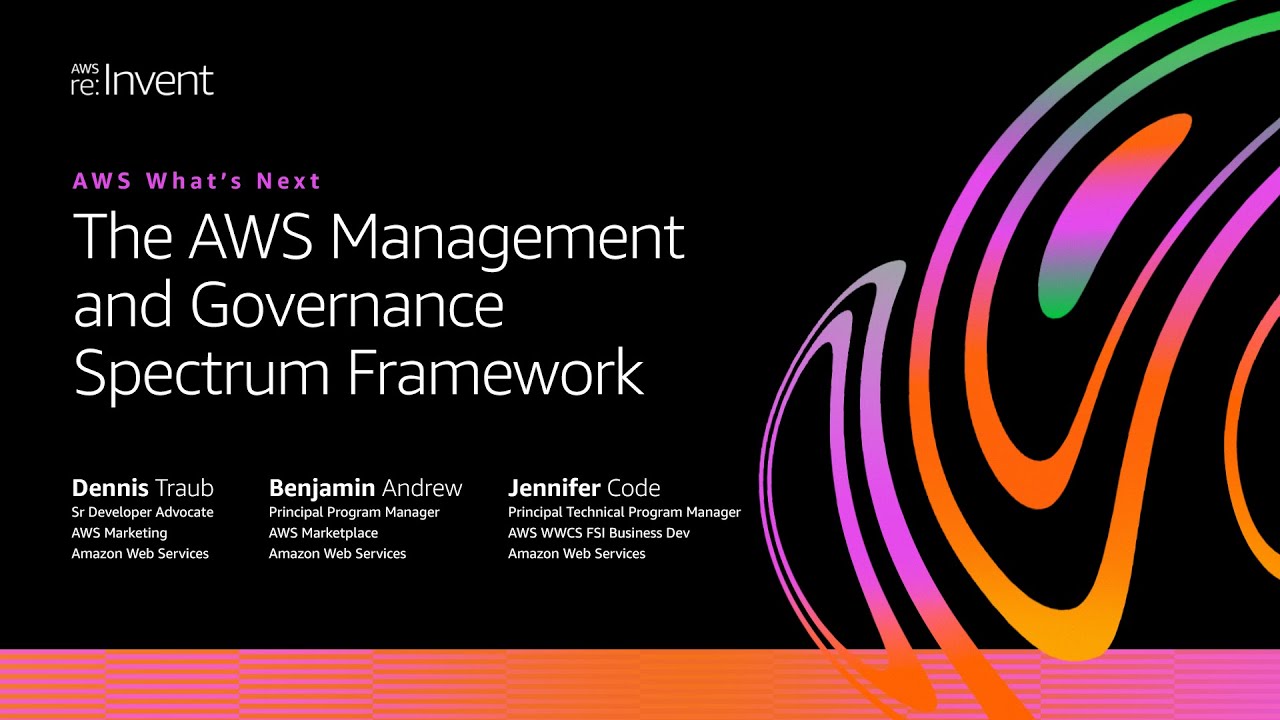 AWS re:Invent

AWS What's Next

The AWS Management and Governance Spectrum Framework

Dennis Traub
Sr Developer Advocate
AWS Marketing
Amazon Web Services

Benjamin Andrew
Principal Program Manager
AWS Marketplace
Amazon Web Services

Jennifer Code
Principal Technical Program Manager
AWS WWCS FSI Business Dev
Amazon Web Services